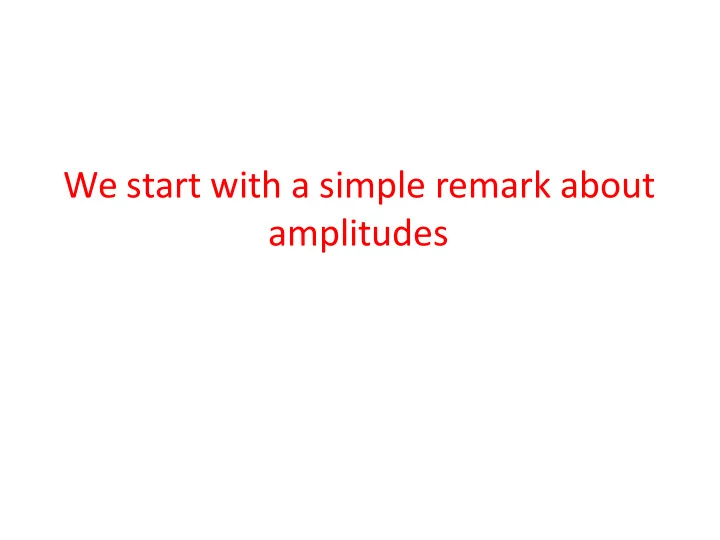 We start with a simple remark about amplitudes